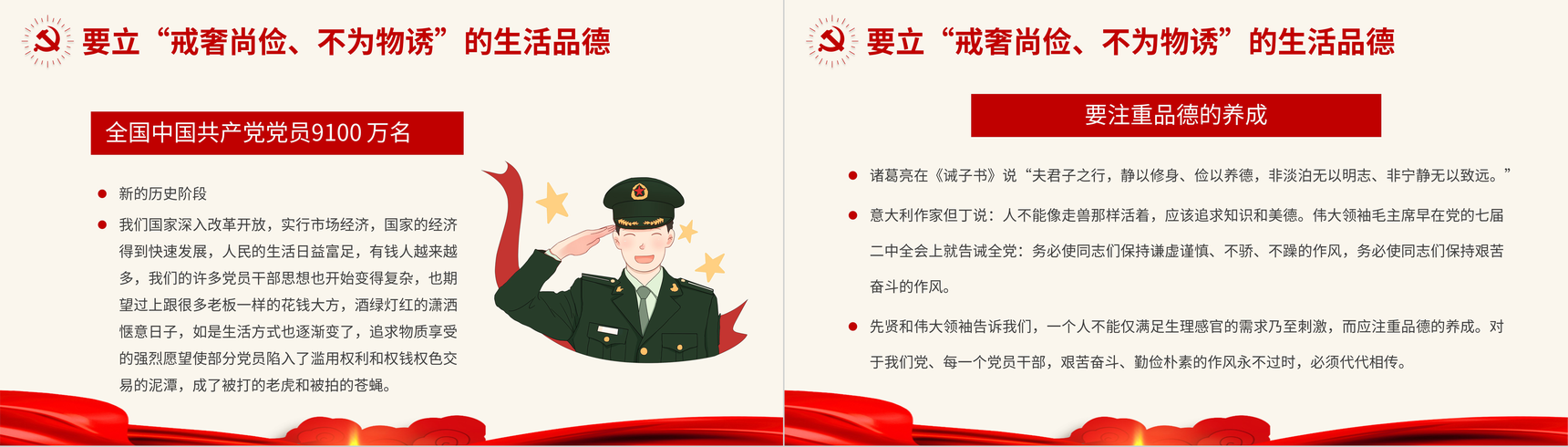 要立“戒奢尚俭、不为物诱”的生活品德

全国中国共产党党员9100万名

• 新的历史阶段

• 我们国家深入改革开放，实行市场经济，国家的经济得到快速发展，人民的生活日益富足，有钱人越来越多，我们的许多党员干部思想也开始变得复杂，也期望过上跟很多老板一样的花钱大方，酒绿灯红的潇洒惬意日子，如是生活方式也逐渐变了，追求物质享受的强烈愿望使部分党员陷入了滥用权利和权钱权色交易的泥潭，成了被打的老虎和被拍的苍蝇。

要立“戒奢尚俭、不为物诱”的生活品德

要注重品德的养成

• 诸葛亮在《诫子书》说“夫君子之行，静以修身、俭以养德，非淡泊无以明志、非宁静无以致远。”

• 意大利作家但丁说：人不能像走兽那样活着，应该追求知识和美德。伟大领袖毛主席早在党的七届二中全会上就告诫全党：务必使同志们保持谦虚谨慎、不骄、不躁的作风，务必使同志们保持艰苦奋斗的作风。

• 先贤和伟大领袖告诉我们，一个人不能仅满足生理感官的需求乃至刺激，而应注重品德的养成。对于我们党、每一个党员干部，艰苦奋斗、勤俭朴素的作风永不过时，必须代代相传。